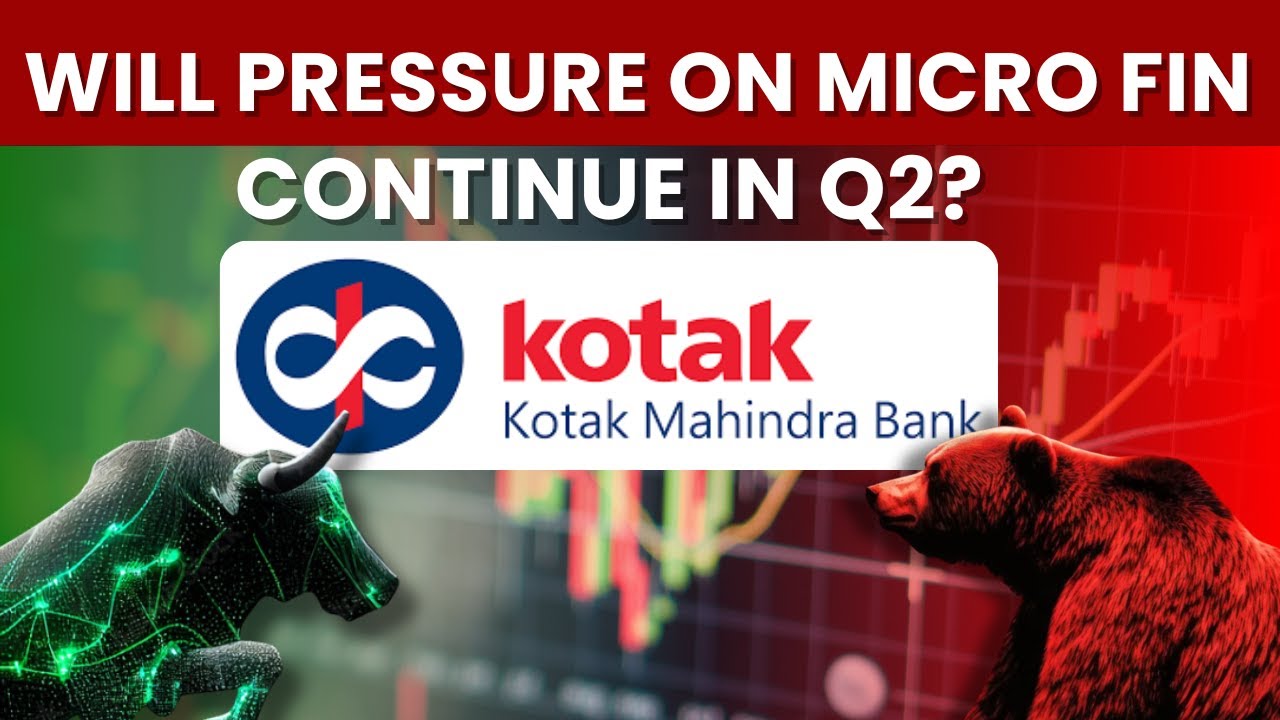 WILL PRESSURE ON MICRO FIN CONTINUE IN Q2?

kotak
Kotak Mahindra Bank